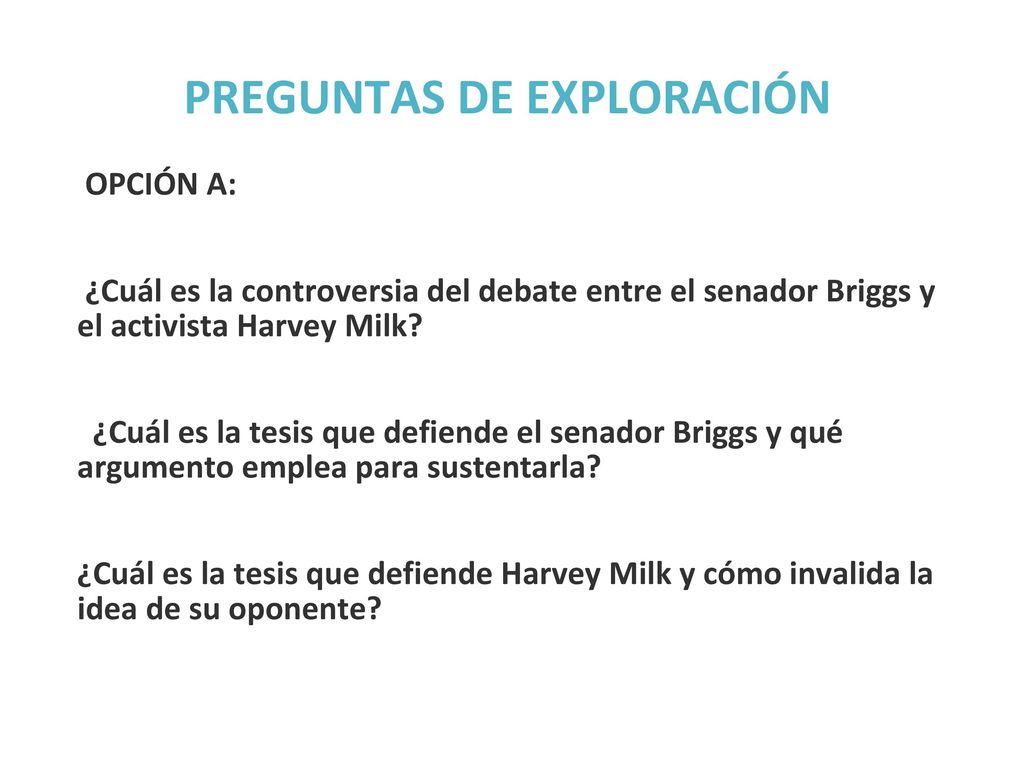 PREGUNTAS DE EXPLORACIÓN

OPCIÓN A:

¿Cuál es la controversia del debate entre el senador Briggs y el activista Harvey Milk?

¿Cuál es la tesis que defiende el senador Briggs y qué argumento emplea para sustentarla?

¿Cuál es la tesis que defiende Harvey Milk y cómo invalida la idea de su oponente?